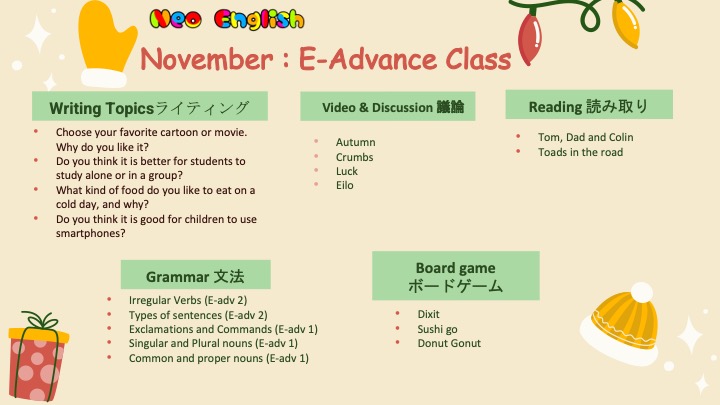 Neo English

November : E-Advance Class

Writing Topicsライティング

- Choose your favorite cartoon or movie. Why do you like it?
- Do you think it is better for students to study alone or in a group?
- What kind of food do you like to eat on a cold day, and why?
- Do you think it is good for children to use smartphones?

Video & Discussion 議論

- Autumn
- Crumbs
- Luck
- Eilo

Reading 読み取り

- Tom, Dad and Colin
- Toads in the road

Grammar 文法

- Irregular Verbs (E-adv 2)
- Types of sentences (E-adv 2)
- Exclamations and Commands (E-adv 1)
- Singular and Plural nouns (E-adv 1)
- Common and proper nouns (E-adv 1)

Board game
ボードゲーム

- Dixit
- Sushi go
- Donut Gonut